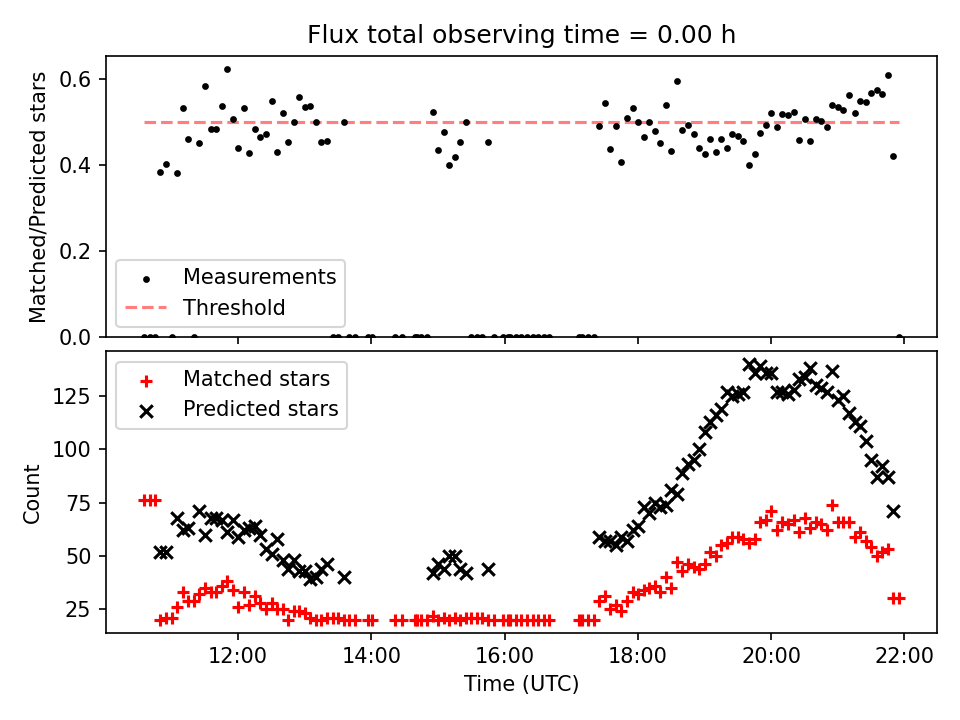 Flux total observing time = 0.00 h

Matched/Predicted stars

0.6
0.4
0.2
0.0

Measurements
Threshold

Matched stars
Predicted stars

Count

125
100
75
50
25

12:00
14:00
16:00
18:00
20:00
22:00

Time (UTC)